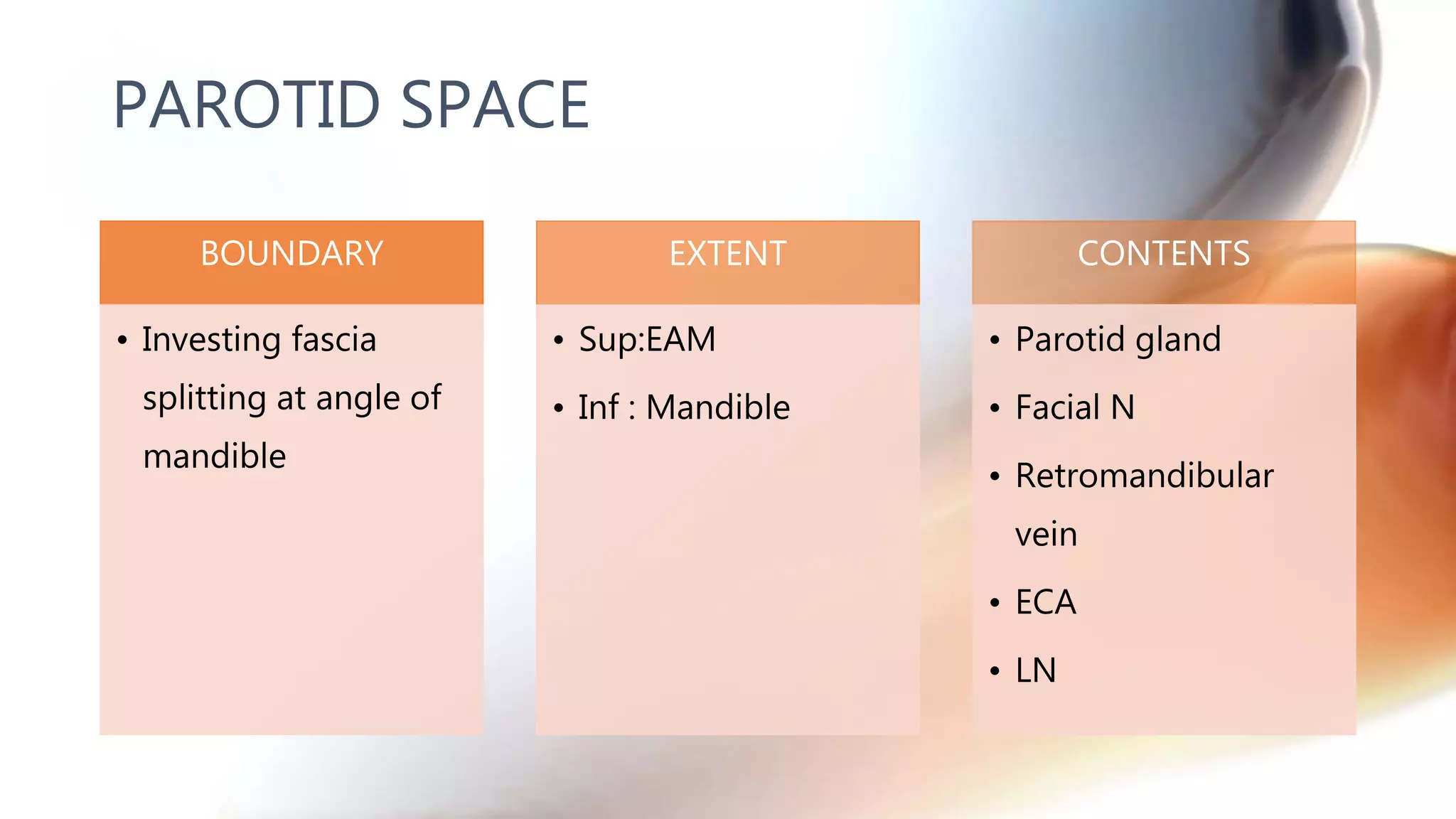 PAROTID SPACE

BOUNDARY

• Investing fascia splitting at angle of mandible

EXTENT

• Sup:EAM
• Inf : Mandible

CONTENTS

• Parotid gland
• Facial N
• Retromandibular vein
• ECA
• LN